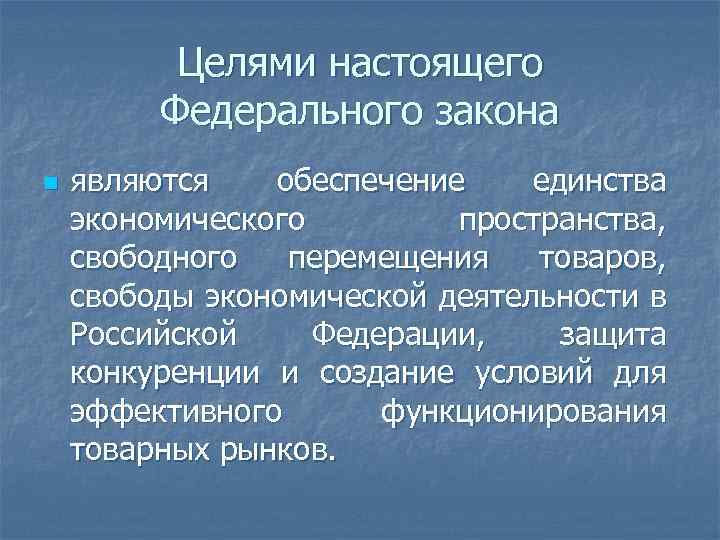 Целями настоящего Федерального закона

являются обеспечение единства экономического пространства, свободного перемещения товаров, свободы экономической деятельности в Российской Федерации, защита конкуренции и создание условий для эффективного функционирования товарных рынков.